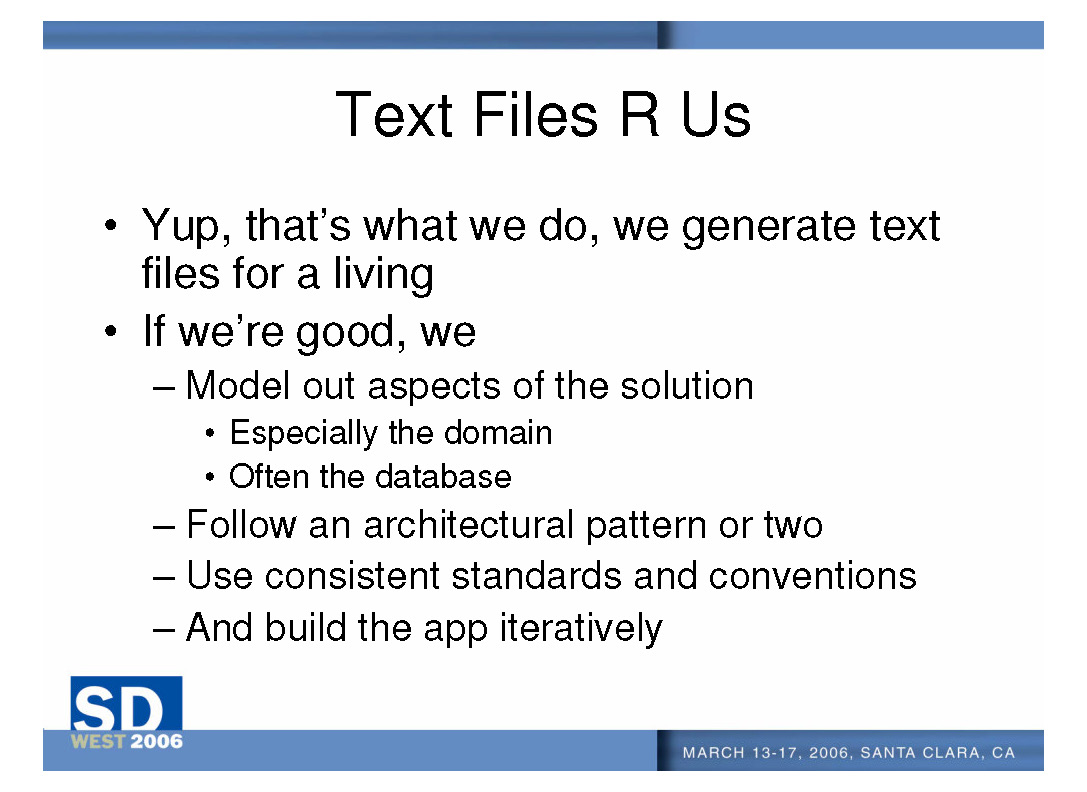 Text Files R Us

• Yup, that's what we do, we generate text files for a living
• If we're good, we
– Model out aspects of the solution
• Especially the domain
• Often the database
– Follow an architectural pattern or two
– Use consistent standards and conventions
– And build the app iteratively

SD WEST 2006

MARCH 13-17, 2006, SANTA CLARA, CA